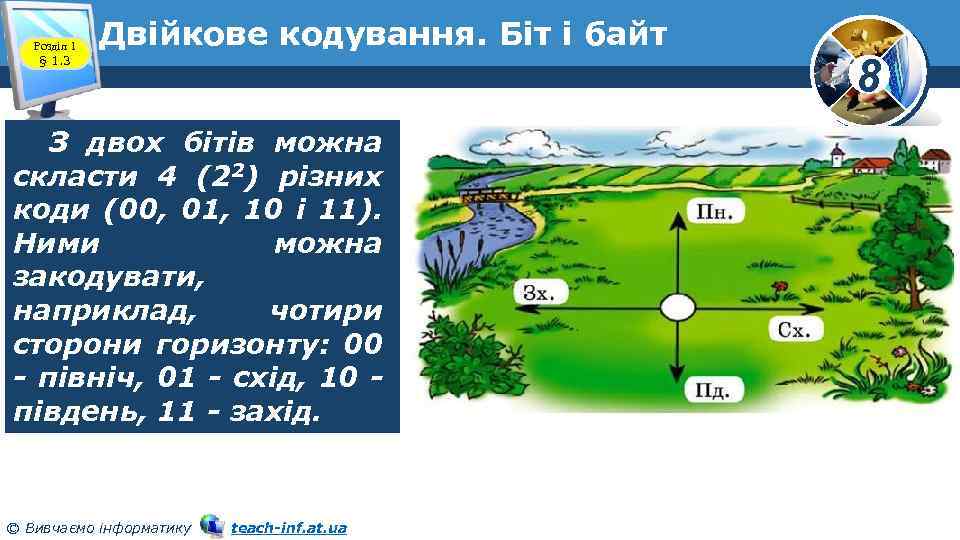 Розділ 1
§ 1.3

Двійкове кодування. Біт і байт

8

З двох бітів можна скласти 4 ($2^2$) різних коди (00, 01, 10 і 11). Ними можна закодувати, наприклад, чотири сторони горизонту: 00 - північ, 01 - схід, 10 - південь, 11 - захід.

Пн.

Зх.

Сх.

Пд.

© Вивчаємо інформатику teach-inf.at.ua